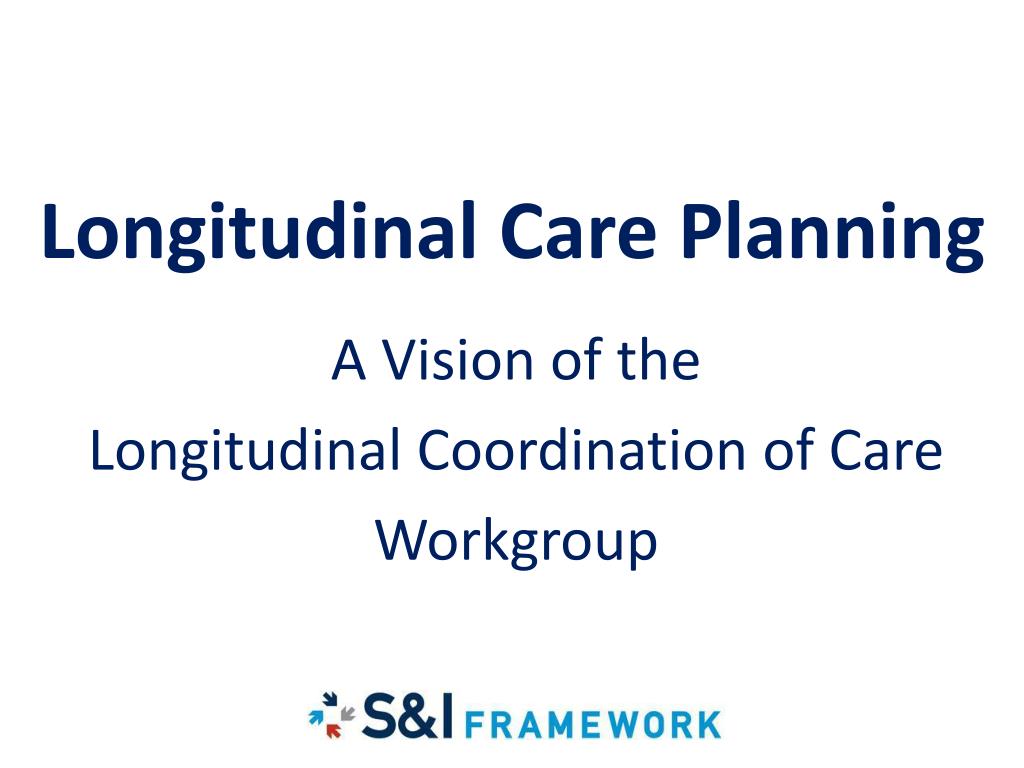 Longitudinal Care Planning

A Vision of the
Longitudinal Coordination of Care
Workgroup

S&I FRAMEWORK